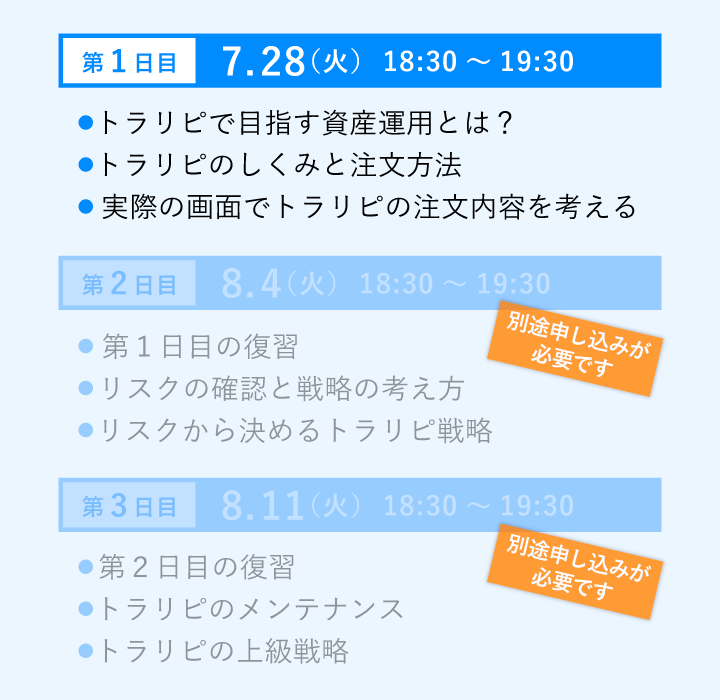 第1日目 7.28（火） 18:30 ～ 19:30

●トラリピで目指す資産運用とは？
●トラリピのしくみと注文方法
●実際の画面でトラリピの注文内容を考える

第2日目 8.4（火） 18:30 ～ 19:30

別途申し込みが必要です

●第１日目の復習
●リスクの確認と戦略の考え方
●リスクから決めるトラリピ戦略

第3日目 8.11（火） 18:30 ～ 19:30

別途申し込みが必要です

●第２日目の復習
●トラリピのメンテナンス
●トラリピの上級戦略